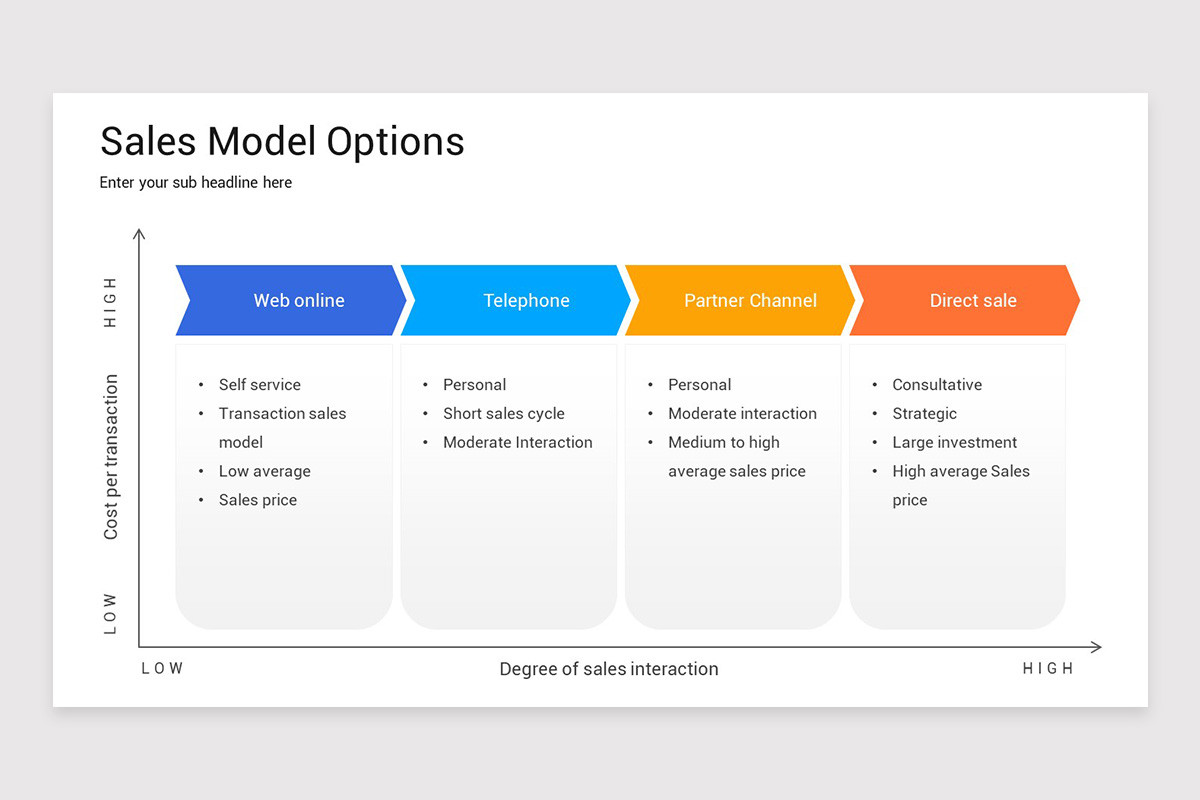 Sales Model Options

Enter your sub headline here

HIGH

Cost per transaction

LOW

Web online

- Self service
- Transaction sales model
- Low average
- Sales price

Telephone

- Personal
- Short sales cycle
- Moderate Interaction

Partner Channel

- Personal
- Moderate interaction
- Medium to high average sales price

Direct sale

- Consultative
- Strategic
- Large investment
- High average Sales price

LOW

Degree of sales interaction

HIGH